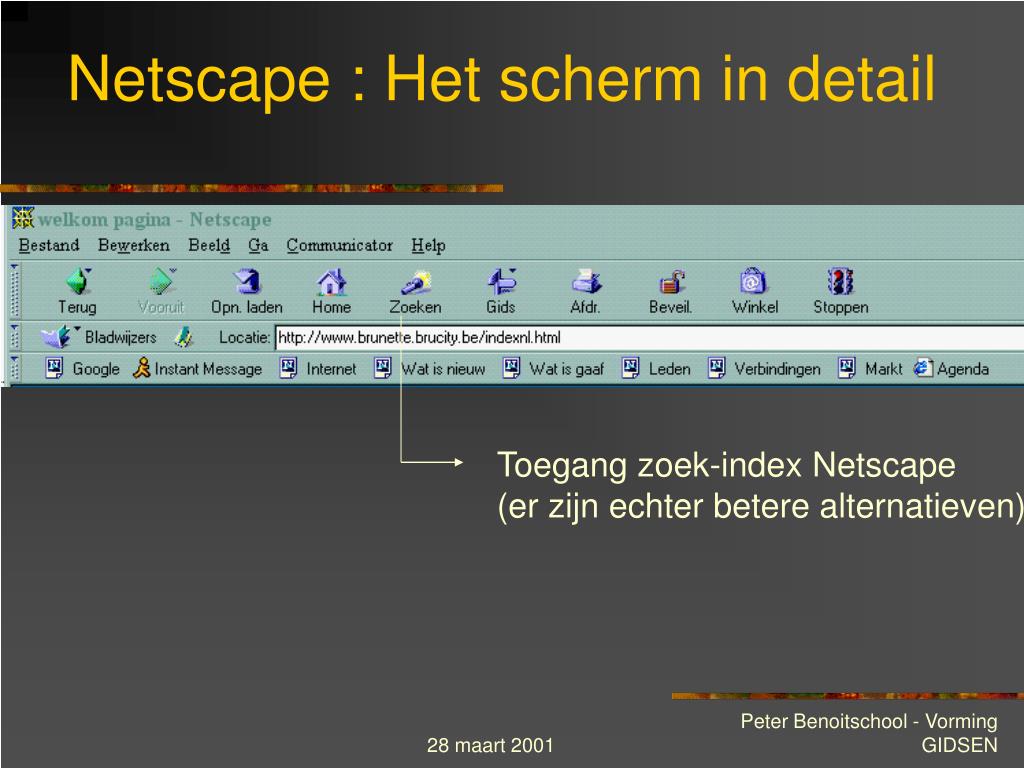 Netscape : Het scherm in detail

welkom pagina - Netscape

Bestand Bewerken Beeld Ga Communicator Help

Terug Vooruit Opn. laden Home Zoeken Gids Afdr. Beveil. Winkel Stoppen

Bladwijzers Locatie: http://www.brunette.brucity.be/indexnl.html

Google Instant Message Internet Wat is nieuw Wat is gaaf Leden Verbindingen Markt Agenda

Toegang zoek-index Netscape
(er zijn echter betere alternatieven)

28 maart 2001

Peter Benoitschool - Vorming GIDSEN